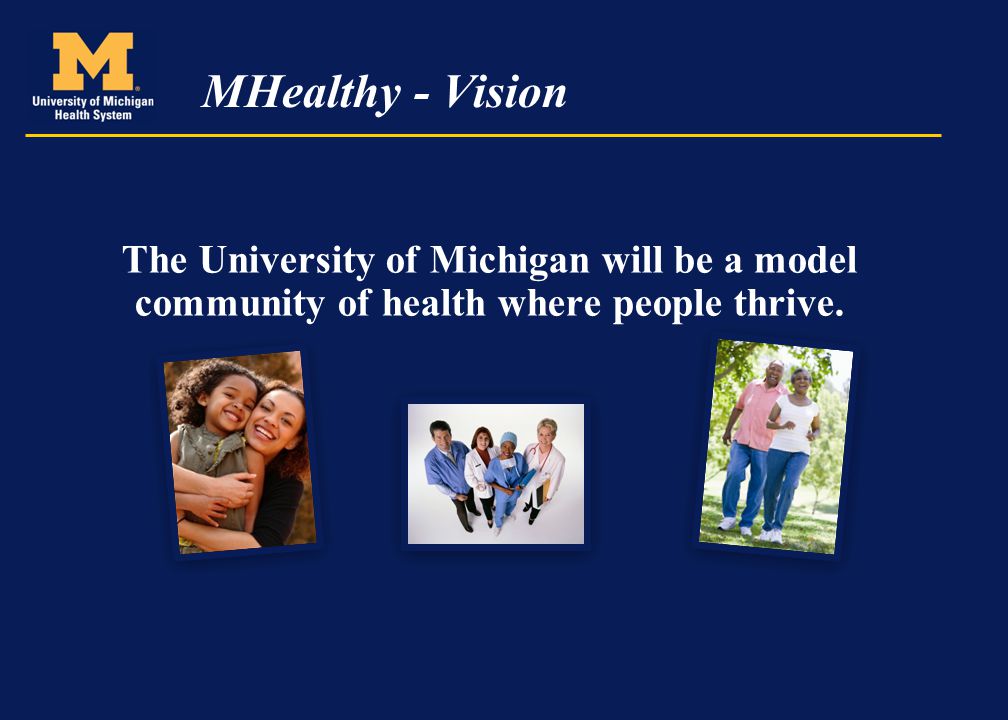 M
University of Michigan
Health System

MHealthy - Vision

The University of Michigan will be a model community of health where people thrive.